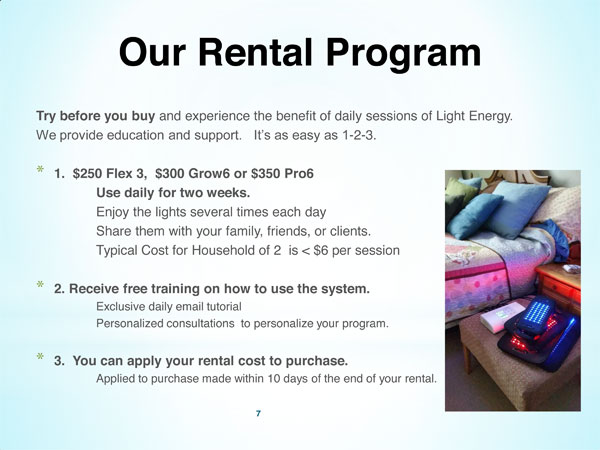 Our Rental Program

Try before you buy and experience the benefit of daily sessions of Light Energy. We provide education and support. It's as easy as 1-2-3.

* 1. \$250 Flex 3, \$300 Grow6 or \$350 Pro6
Use daily for two weeks.
Enjoy the lights several times each day
Share them with your family, friends, or clients.
Typical Cost for Household of 2 is < \$6 per session

* 2. Receive free training on how to use the system.
Exclusive daily email tutorial
Personalized consultations to personalize your program.

* 3. You can apply your rental cost to purchase.
Applied to purchase made within 10 days of the end of your rental.

7